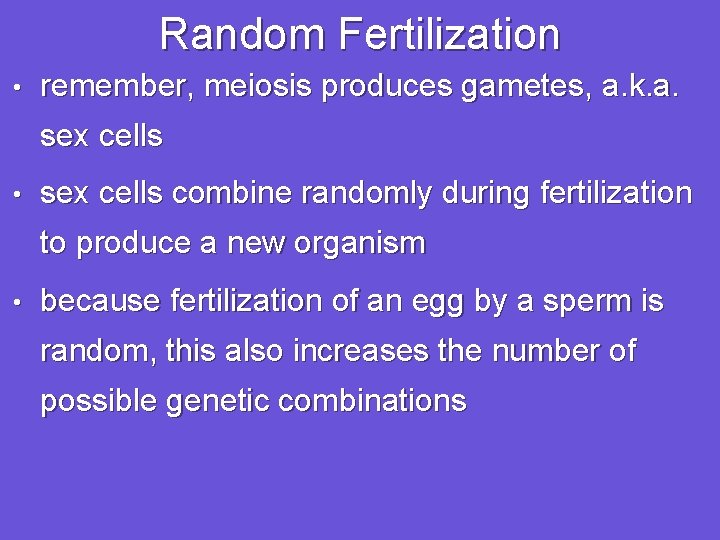 Random Fertilization

• remember, meiosis produces gametes, a.k.a. sex cells

• sex cells combine randomly during fertilization to produce a new organism

• because fertilization of an egg by a sperm is random, this also increases the number of possible genetic combinations